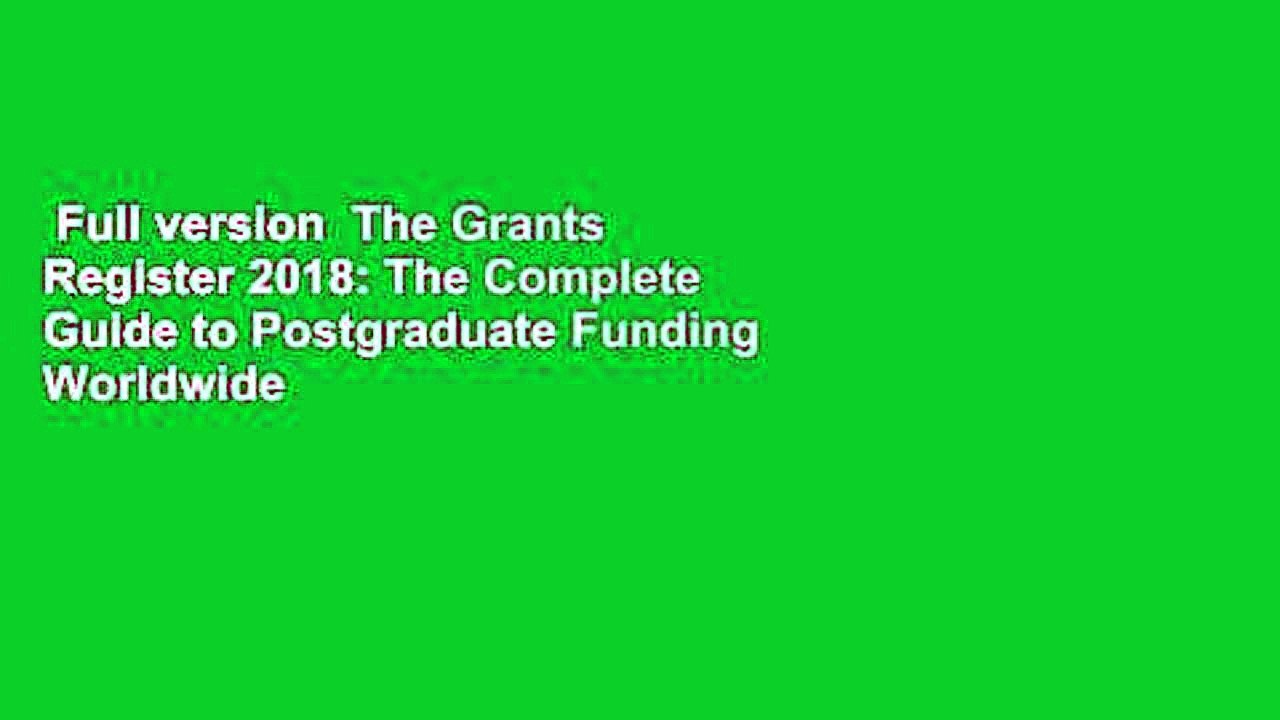 Full version  The Grants Register 2018: The Complete Guide to Postgraduate Funding Worldwide